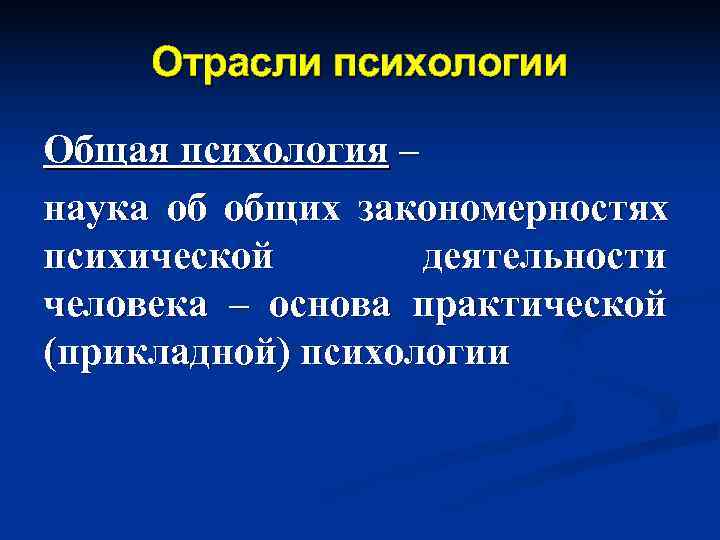 Отрасли психологии

Общая психология –

наука об общих закономерностях психической деятельности человека – основа практической (прикладной) психологии